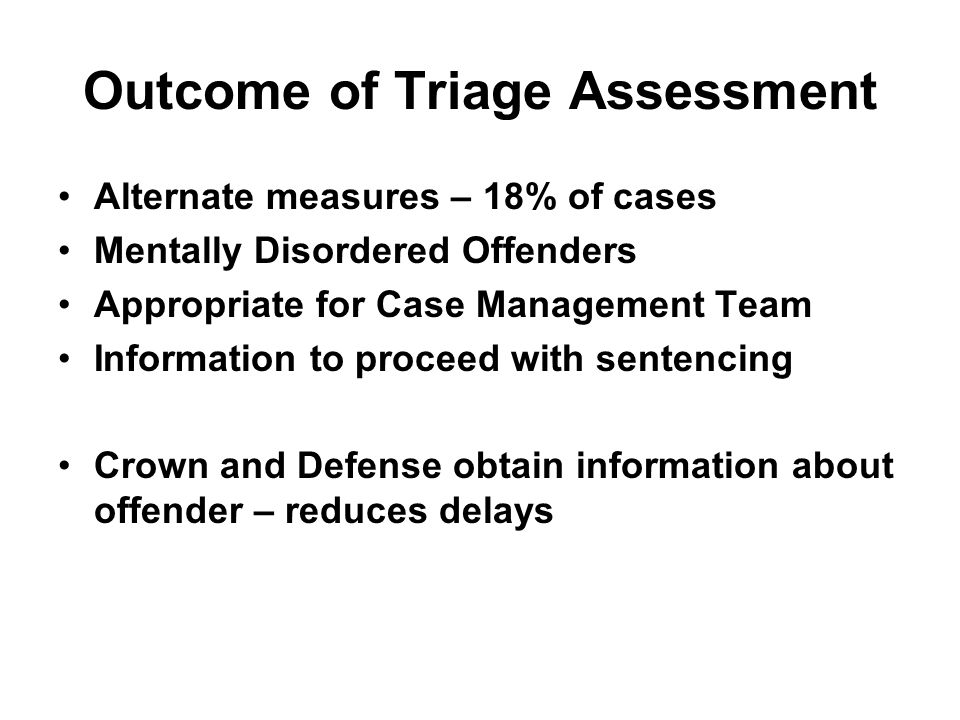 Outcome of Triage Assessment

• Alternate measures – 18% of cases
• Mentally Disordered Offenders
• Appropriate for Case Management Team
• Information to proceed with sentencing

• Crown and Defense obtain information about offender – reduces delays